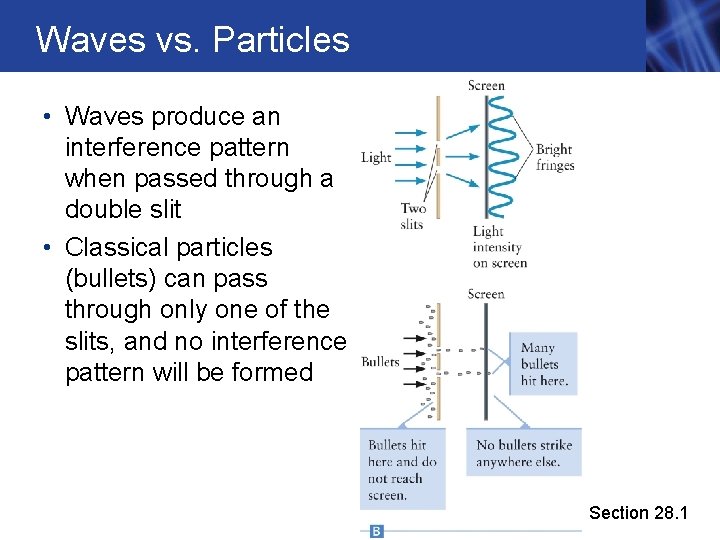 Waves vs. Particles

• Waves produce an interference pattern when passed through a double slit
• Classical particles (bullets) can pass through only one of the slits, and no interference pattern will be formed

Screen
Light
Bright fringes
Two slits
Light intensity on screen

Screen
Bullets
Many bullets hit here.
Bullets hit here and do not reach screen.
No bullets strike anywhere else.
B

Section 28.1